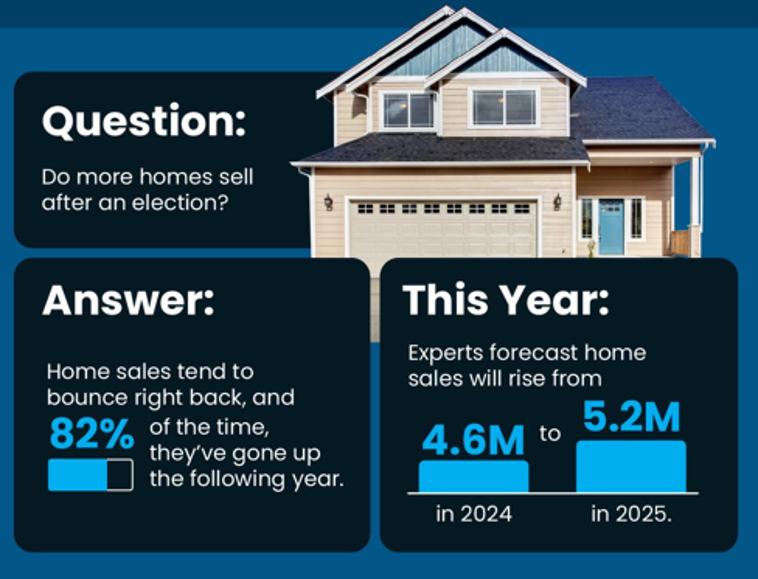 Question:

Do more homes sell after an election?

Answer:

Home sales tend to bounce right back, and 82% of the time, they've gone up the following year.

This Year:

Experts forecast home sales will rise from

4.6M to 5.2M

in 2024

in 2025.